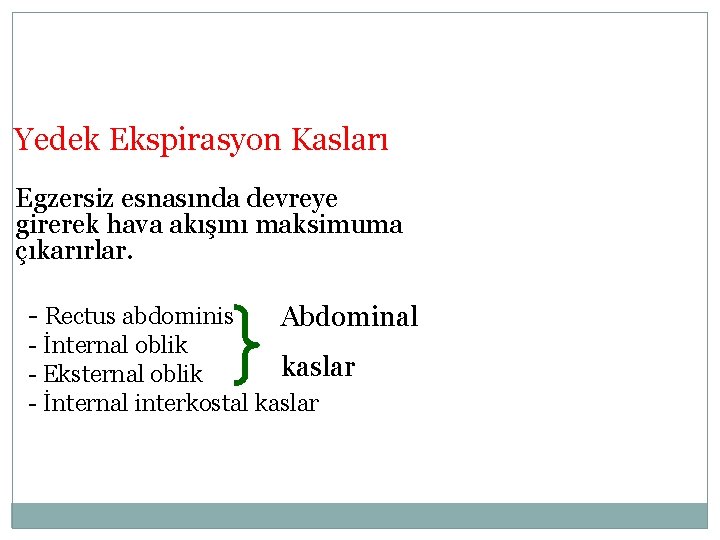 Yedek Ekspirasyon Kasları

Egzersiz esnasında devreye girerek hava akışını maksimuma çıkarırlar.

- Rectus abdominis
- İnternal oblik
- Eksternal oblik
- İnternal interkostal kaslar

Abdominal kaslar